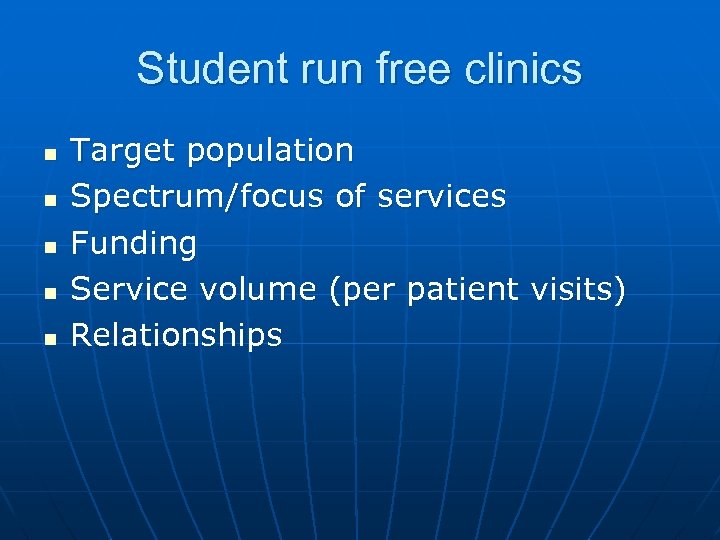 Student run free clinics

- Target population
- Spectrum/focus of services
- Funding
- Service volume (per patient visits)
- Relationships